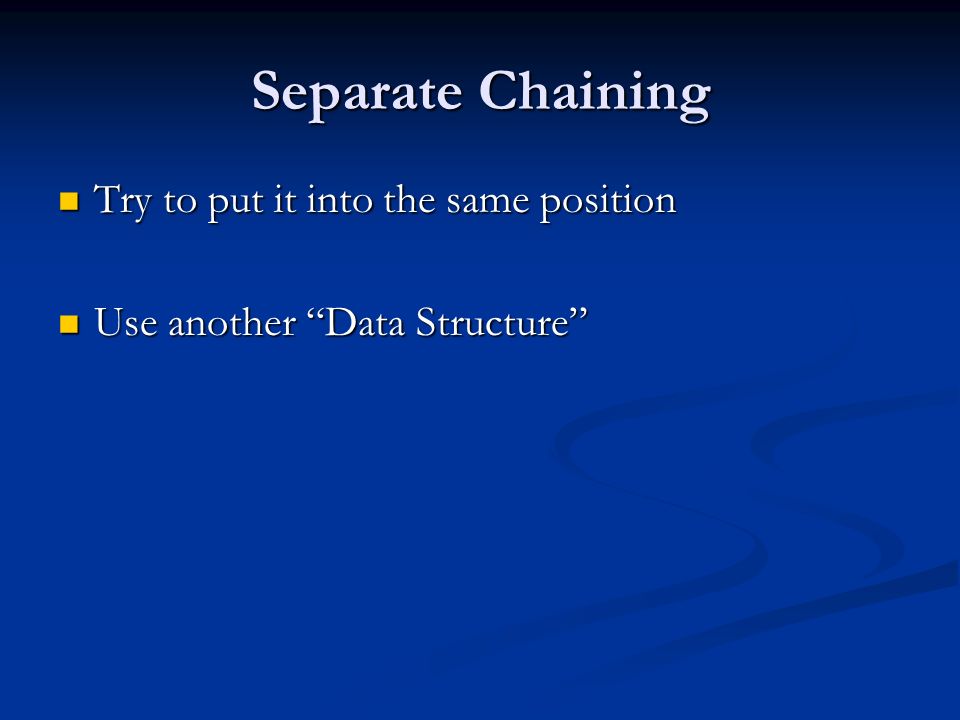 Separate Chaining

Try to put it into the same position

Use another “Data Structure”